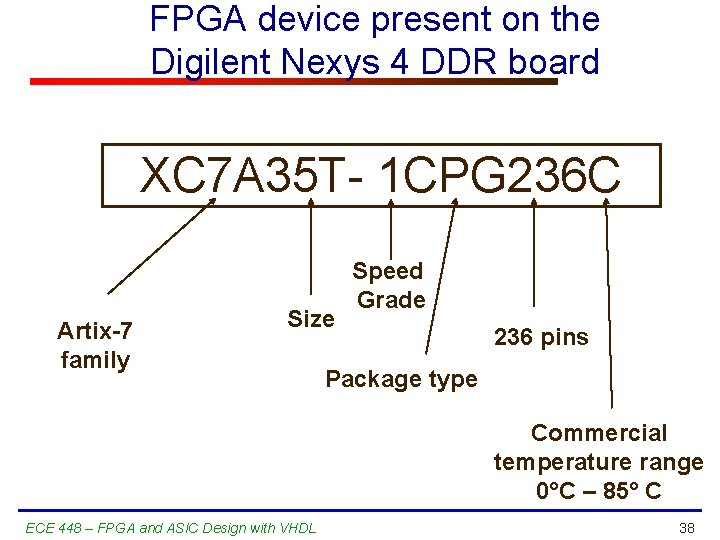 FPGA device present on the Digilent Nexys 4 DDR board

XC7A35T- 1CPG236C

Artix-7 family

Size

Speed Grade

Package type

236 pins

Commercial temperature range 0°C – 85° C

ECE 448 – FPGA and ASIC Design with VHDL

38